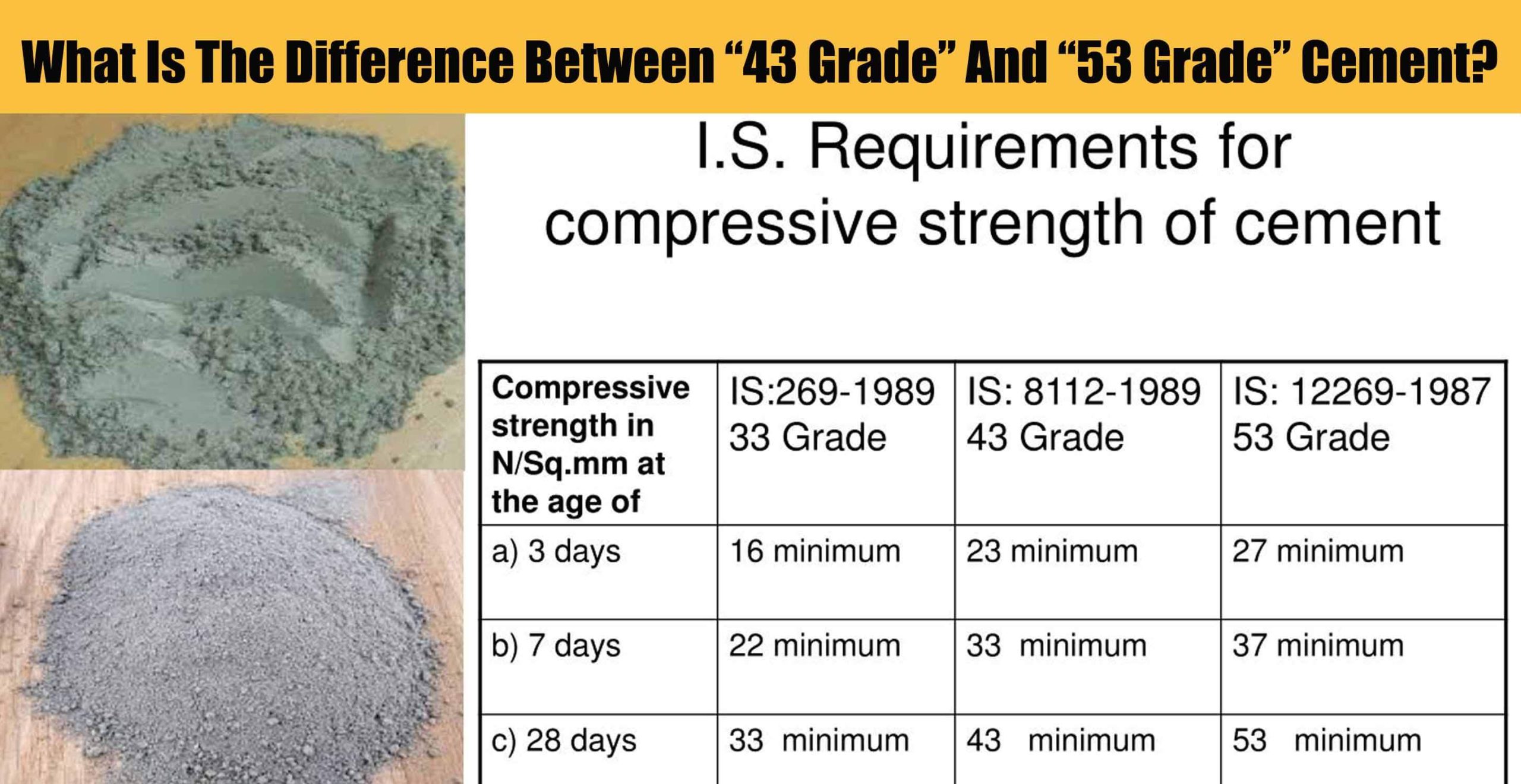 What Is The Difference Between “43 Grade” And “53 Grade” Cement?

I.S. Requirements for compressive strength of cement

| Compressive strength in N/Sq.mm at the age of | IS:269-1989 33 Grade | IS: 8112-1989 43 Grade | IS: 12269-1987 53 Grade |
|---|---|---|---|
| a) 3 days | 16 minimum | 23 minimum | 27 minimum |
| b) 7 days | 22 minimum | 33 minimum | 37 minimum |
| c) 28 days | 33 minimum | 43 minimum | 53 minimum |